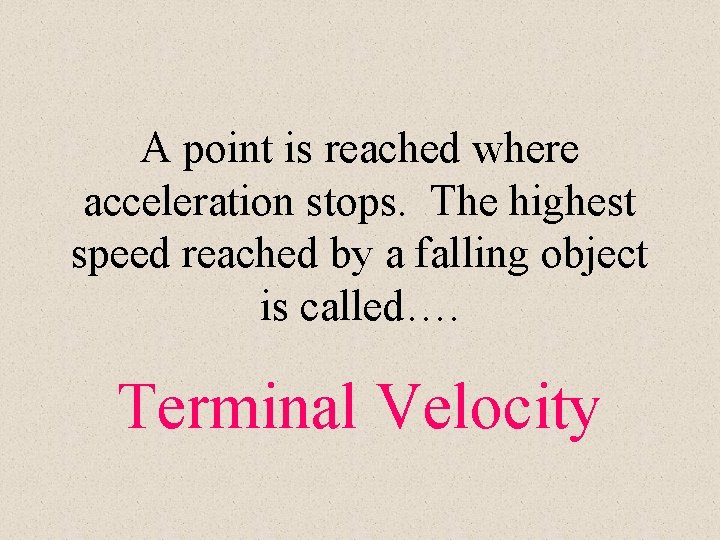 A point is reached where acceleration stops.  The highest speed reached by a falling object is called….

Terminal Velocity